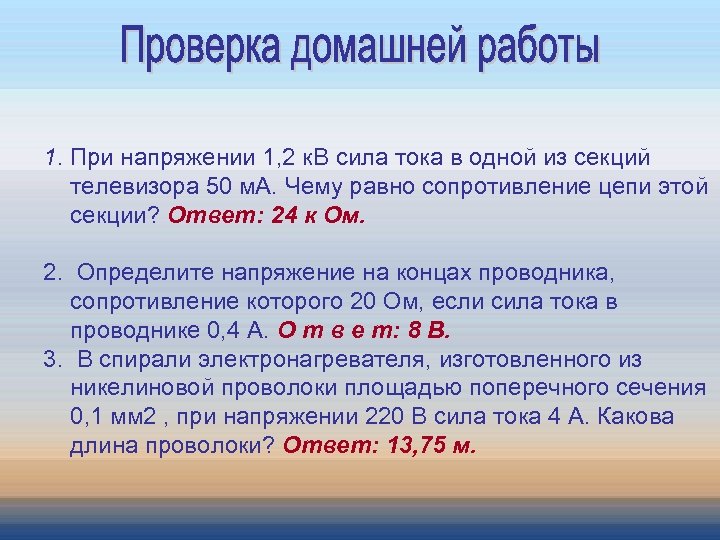 Проверка домашней работы

1. При напряжении 1,2 кВ сила тока в одной из секций телевизора 50 мА. Чему равно сопротивление цепи этой секции? Ответ: 24 к Ом.

2. Определите напряжение на концах проводника, сопротивление которого 20 Ом, если сила тока в проводнике 0,4 А. О т в е т: 8 В.

3. В спирали электронагревателя, изготовленного из никелиновой проволоки площадью поперечного сечения 0,1 мм2 , при напряжении 220 В сила тока 4 А. Какова длина проволоки? Ответ: 13,75 м.